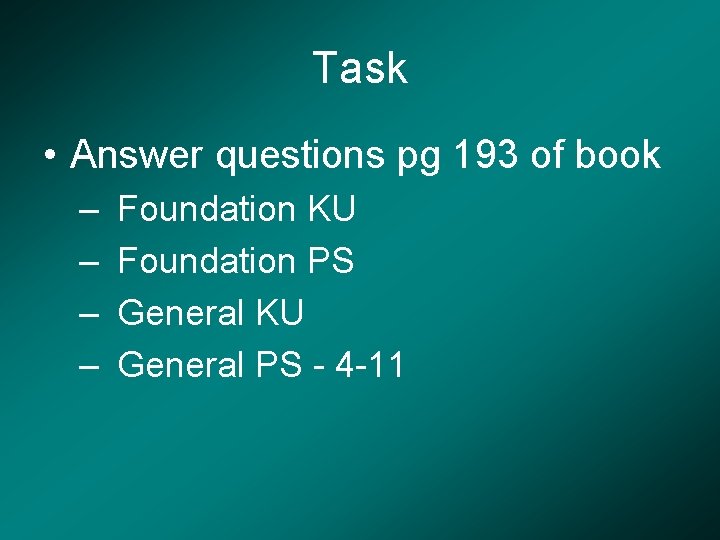 Task

• Answer questions pg 193 of book
– Foundation KU
– Foundation PS
– General KU
– General PS - 4-11